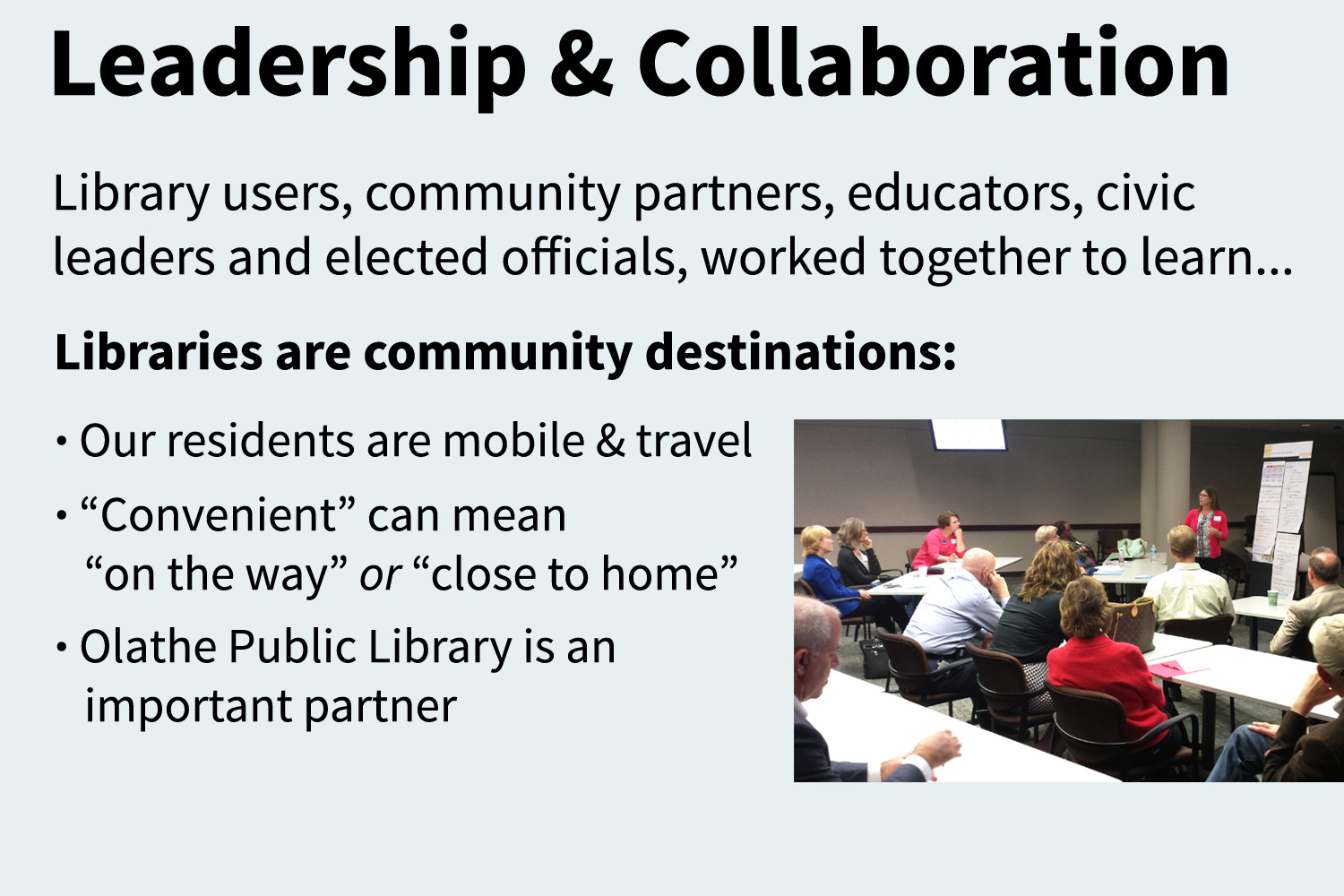 Leadership & Collaboration

Library users, community partners, educators, civic leaders and elected officials, worked together to learn...

Libraries are community destinations:

• Our residents are mobile & travel

• “Convenient” can mean “on the way” or “close to home”

• Olathe Public Library is an important partner